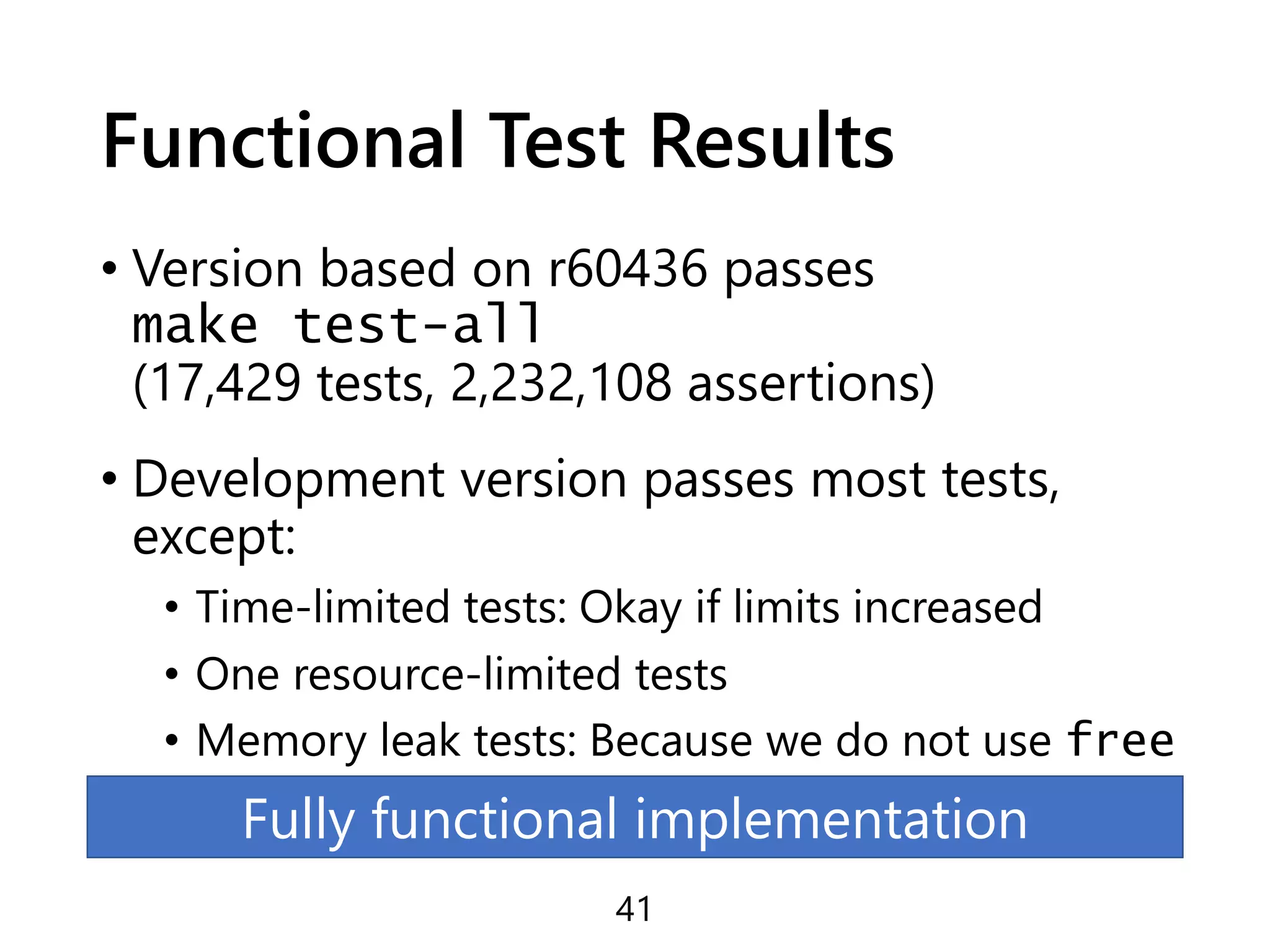 Functional Test Results

• Version based on r60436 passes
make test-all
(17,429 tests, 2,232,108 assertions)

• Development version passes most tests, except:

• Time-limited tests: Okay if limits increased

• One resource-limited tests

• Memory leak tests: Because we do not use free

Fully functional implementation

41